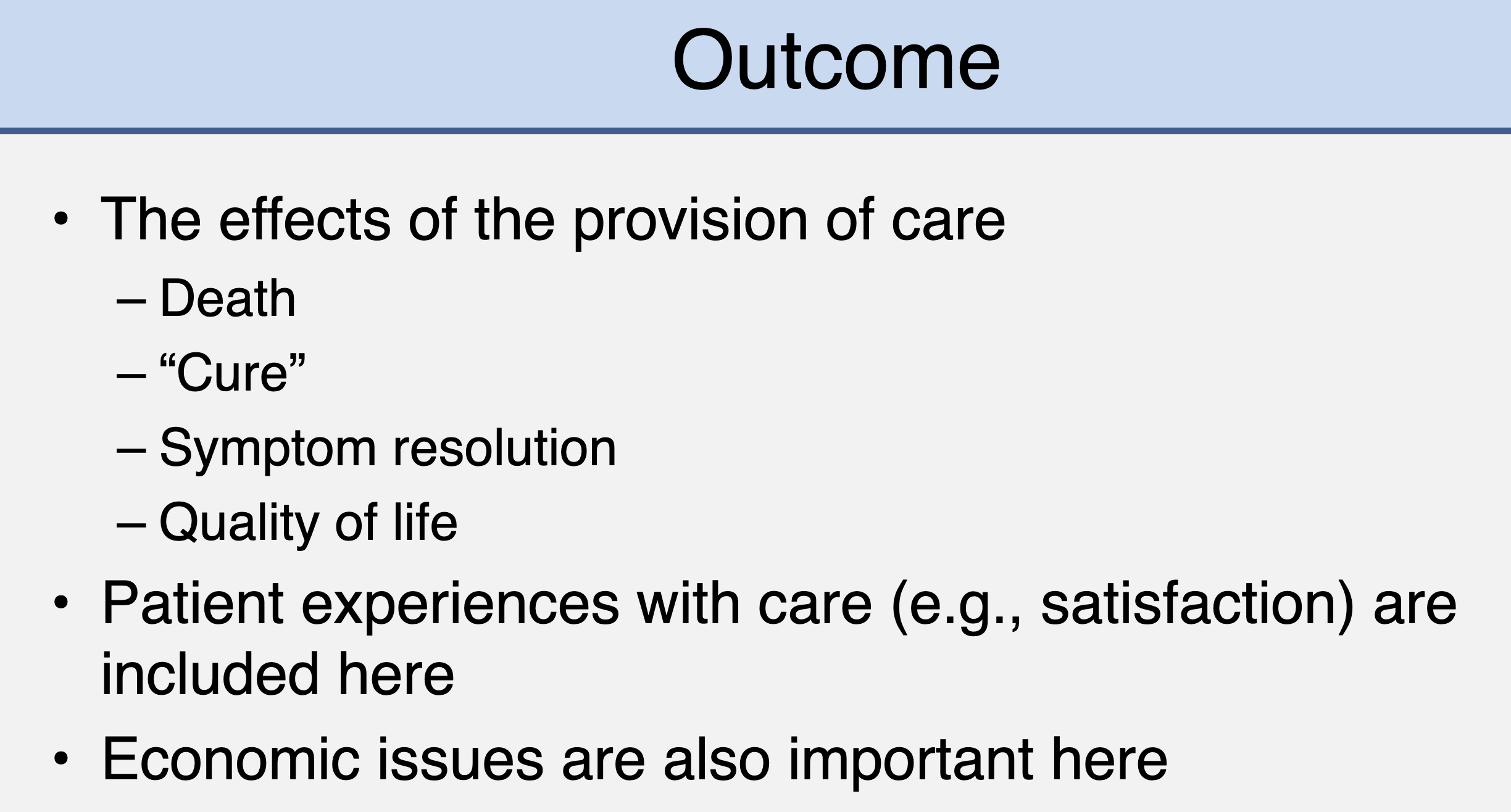 Outcome

• The effects of the provision of care
– Death
– “Cure”
– Symptom resolution
– Quality of life
• Patient experiences with care (e.g., satisfaction) are included here
• Economic issues are also important here